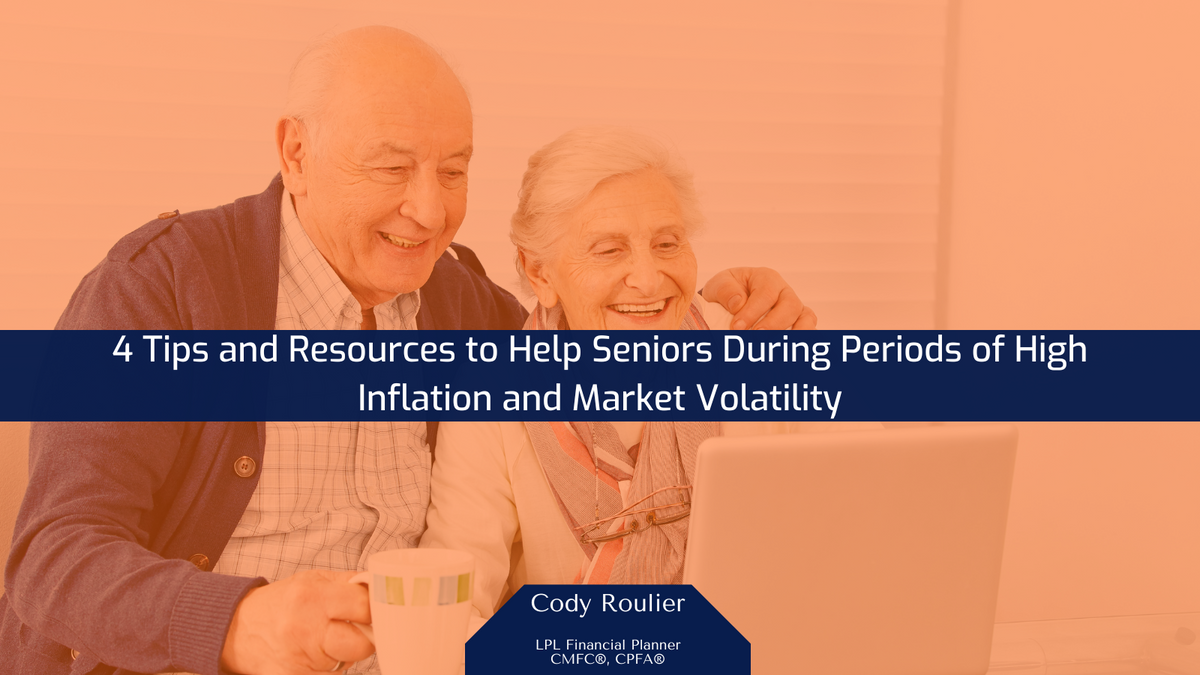 4 Tips and Resources to Help Seniors During Periods of High Inflation and Market Volatility

Cody Roulier

LPL Financial Planner
CMFC®, CPFA®